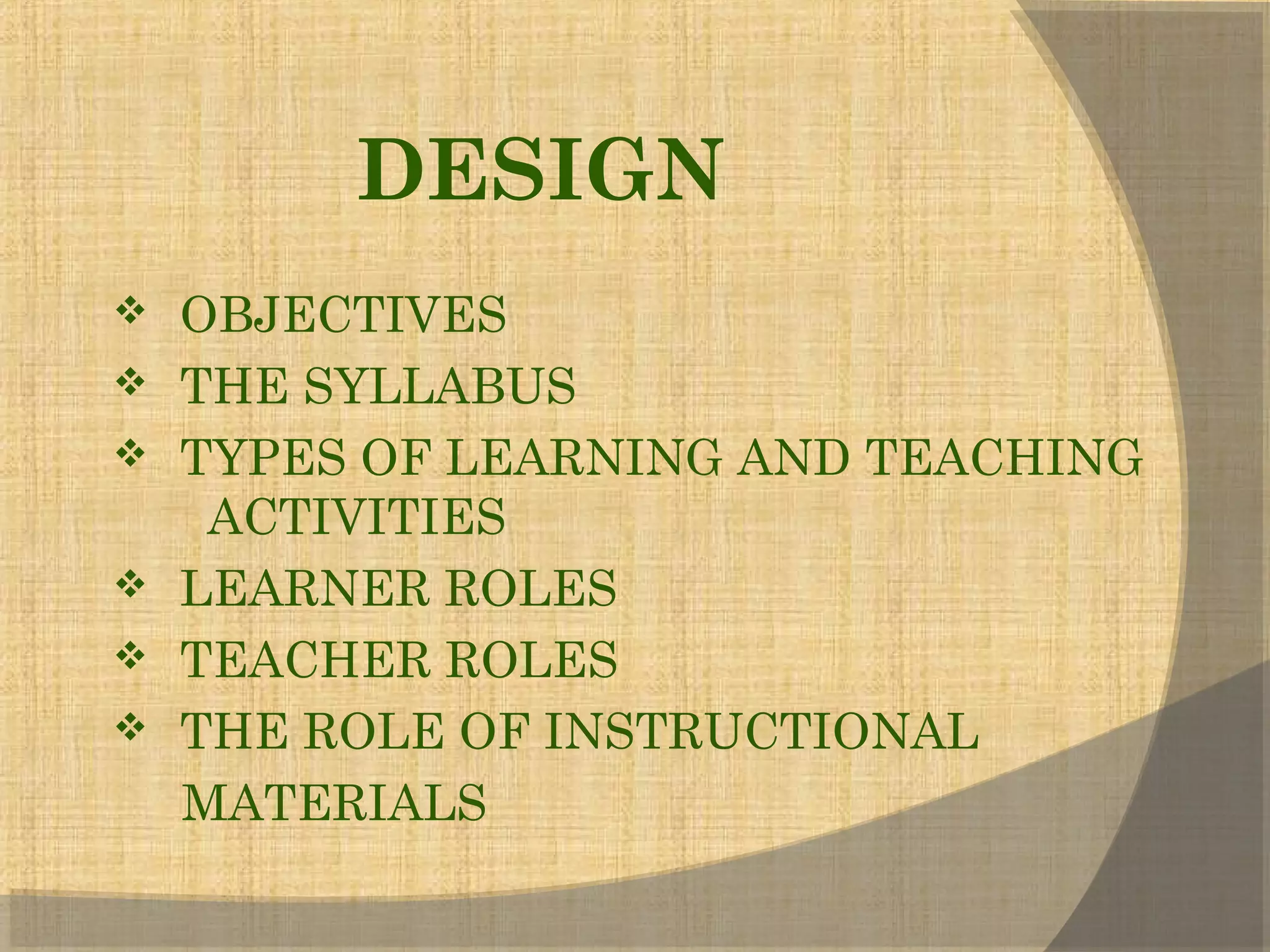 DESIGN

❖ OBJECTIVES
❖ THE SYLLABUS
❖ TYPES OF LEARNING AND TEACHING ACTIVITIES
❖ LEARNER ROLES
❖ TEACHER ROLES
❖ THE ROLE OF INSTRUCTIONAL MATERIALS